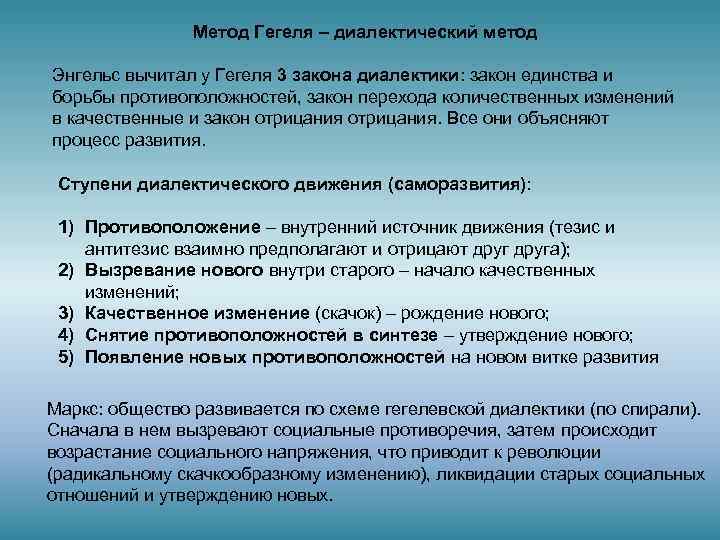 Метод Гегеля – диалектический метод

Энгельс вычитал у Гегеля 3 закона диалектики: закон единства и борьбы противоположностей, закон перехода количественных изменений в качественные и закон отрицания отрицания. Все они объясняют процесс развития.

Ступени диалектического движения (саморазвития):

1) Противоположение – внутренний источник движения (тезис и антитезис взаимно предполагают и отрицают друг друга);
2) Вызревание нового внутри старого – начало качественных изменений;
3) Качественное изменение (скачок) – рождение нового;
4) Снятие противоположностей в синтезе – утверждение нового;
5) Появление новых противоположностей на новом витке развития

Маркс: общество развивается по схеме гегелевской диалектики (по спирали). Сначала в нем вызревают социальные противоречия, затем происходит возрастание социального напряжения, что приводит к революции (радикальному скачкообразному изменению), ликвидации старых социальных отношений и утверждению новых.